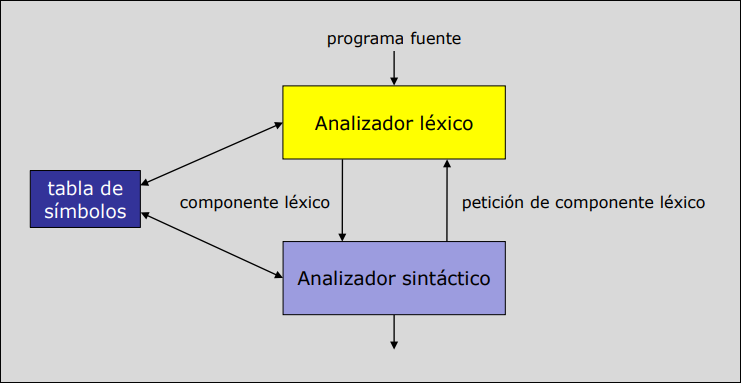 programa fuente

Analizador léxico

tabla de símbolos

componente léxico

petición de componente léxico

Analizador sintáctico